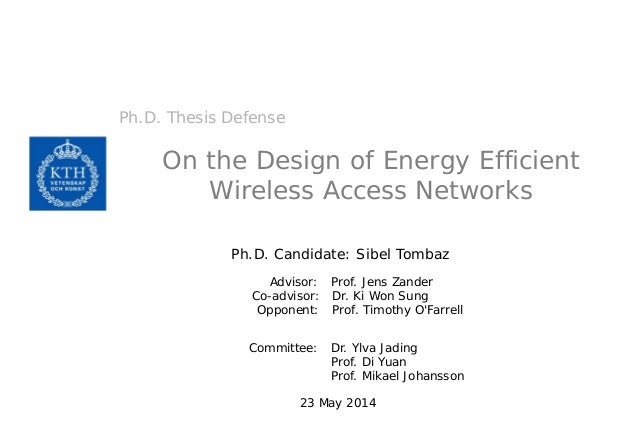 Ph.D. Thesis Defense

KTH
VETENSKAP OCH KONST

On the Design of Energy Efficient Wireless Access Networks

Ph.D. Candidate: Sibel Tombaz

Advisor: Prof. Jens Zander
Co-advisor: Dr. Ki Won Sung
Opponent: Prof. Timothy O'Farrell

Committee: Dr. Ylva Jading
Prof. Di Yuan
Prof. Mikael Johansson

23 May 2014